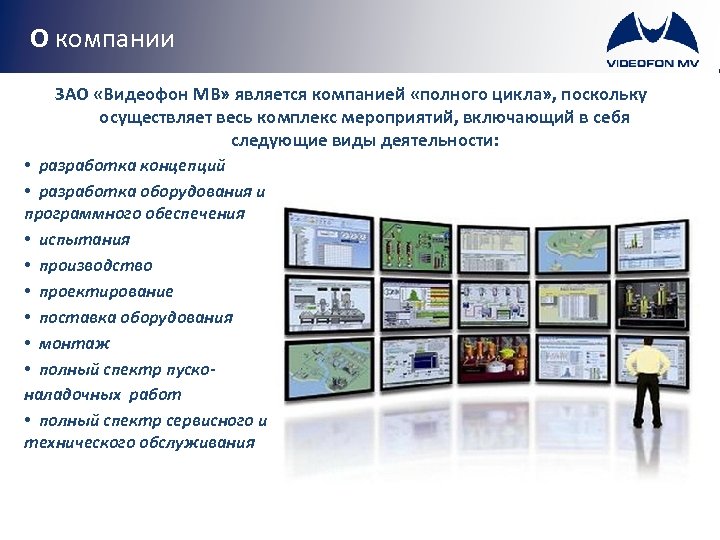 О компании

VIDEOFON MV

ЗАО «Видеофон МВ» является компанией «полного цикла», поскольку осуществляет весь комплекс мероприятий, включающий в себя следующие виды деятельности:

• разработка концепций
• разработка оборудования и программного обеспечения
• испытания
• производство
• проектирование
• поставка оборудования
• монтаж
• полный спектр пуско-наладочных работ
• полный спектр сервисного и технического обслуживания